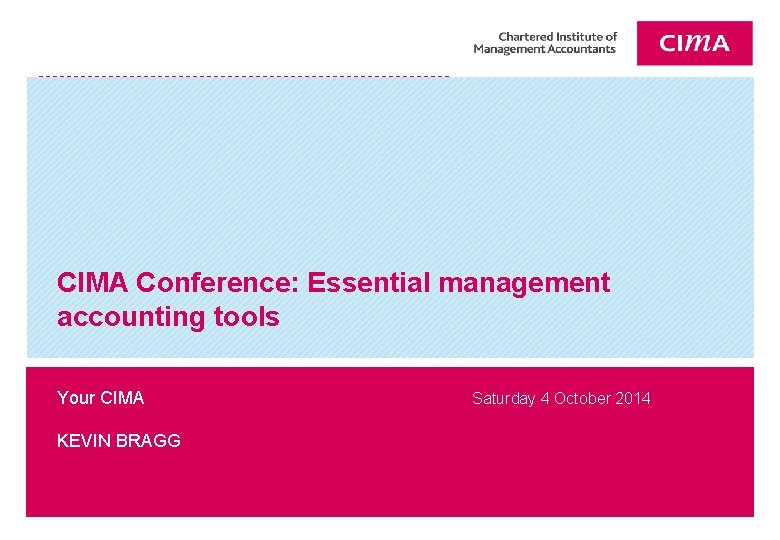 Chartered Institute of
Management Accountants

CIMA

CIMA Conference: Essential management accounting tools

Your CIMA

Saturday 4 October 2014

KEVIN BRAGG